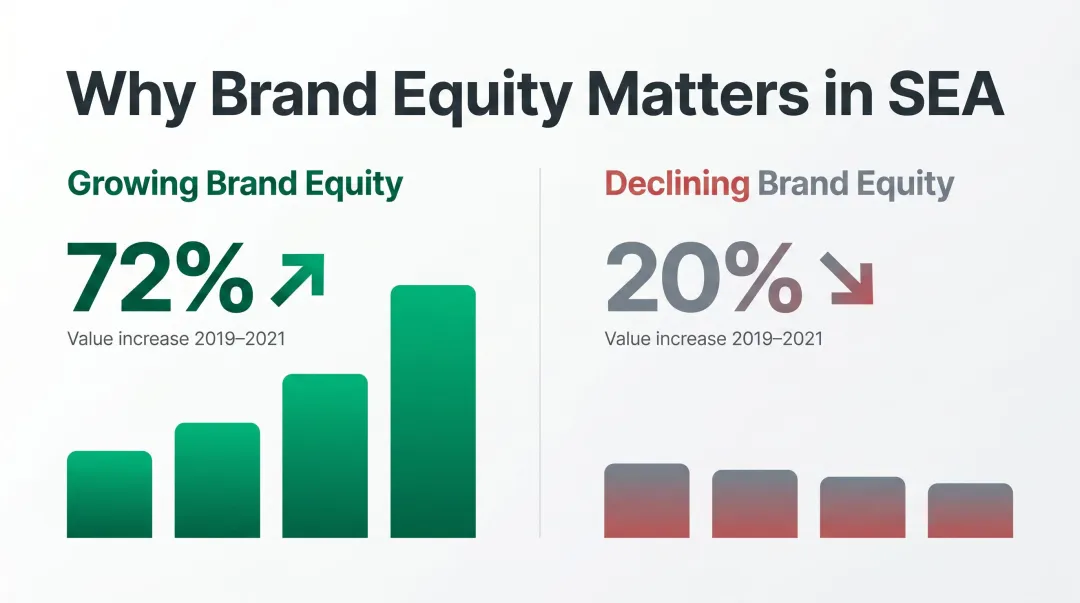 Why Brand Equity Matters in SEA

Growing Brand Equity

72%

Value increase 2019–2021

Declining Brand Equity

20%

Value increase 2019–2021